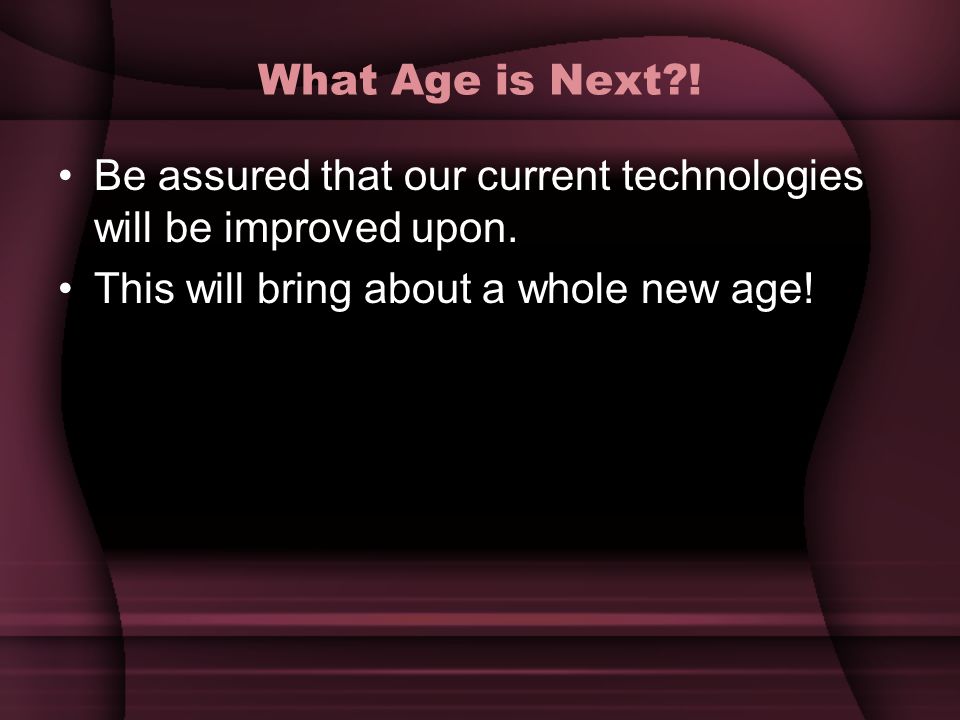 What Age is Next?!

• Be assured that our current technologies will be improved upon.

• This will bring about a whole new age!